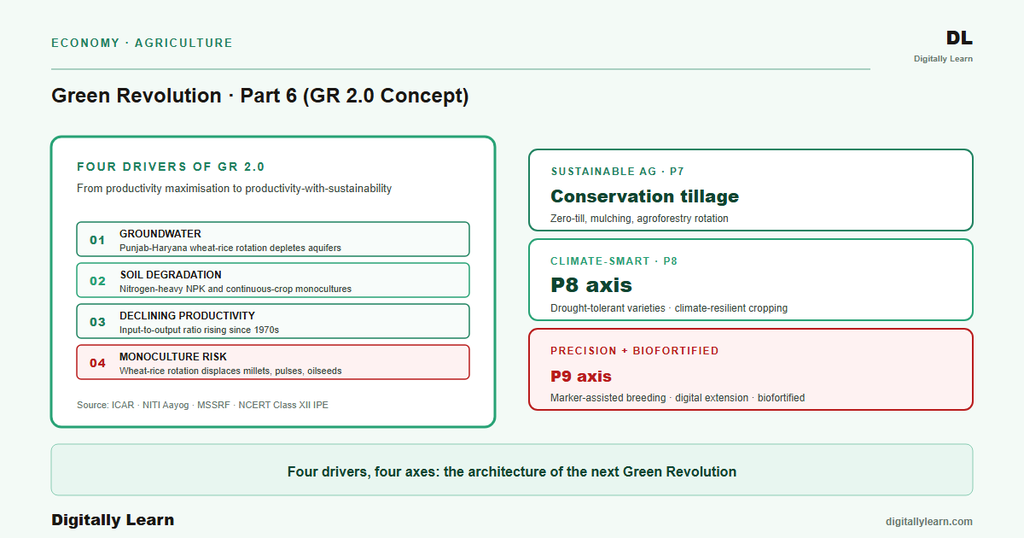 ECONOMY · AGRICULTURE

DL
Digitally Learn

Green Revolution · Part 6 (GR 2.0 Concept)

FOUR DRIVERS OF GR 2.0
From productivity maximisation to productivity-with-sustainability

01 GROUNDWATER
Punjab-Haryana wheat-rice rotation depletes aquifers

02 SOIL DEGRADATION
Nitrogen-heavy NPK and continuous-crop monocultures

03 DECLINING PRODUCTIVITY
Input-to-output ratio rising since 1970s

04 MONOCULTURE RISK
Wheat-rice rotation displaces millets, pulses, oilseeds

Source: ICAR · NITI Aayog · MSSRF · NCERT Class XII IPE

SUSTAINABLE AG · P7
Conservation tillage
Zero-till, mulching, agroforestry rotation

CLIMATE-SMART · P8
P8 axis
Drought-tolerant varieties · climate-resilient cropping

PRECISION + BIOFORTIFIED
P9 axis
Marker-assisted breeding · digital extension · biofortified

Four drivers, four axes: the architecture of the next Green Revolution

Digitally Learn

digitallylearn.com